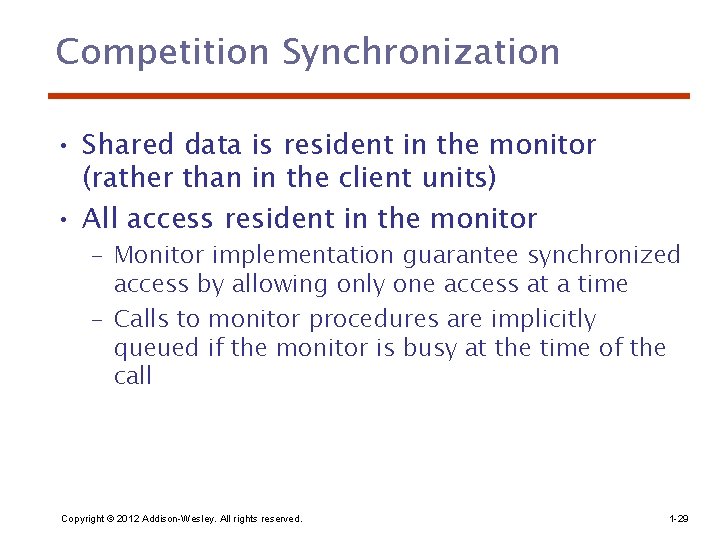 Competition Synchronization

• Shared data is resident in the monitor (rather than in the client units)

• All access resident in the monitor

– Monitor implementation guarantee synchronized access by allowing only one access at a time

– Calls to monitor procedures are implicitly queued if the monitor is busy at the time of the call

Copyright © 2012 Addison-Wesley. All rights reserved.

1-29